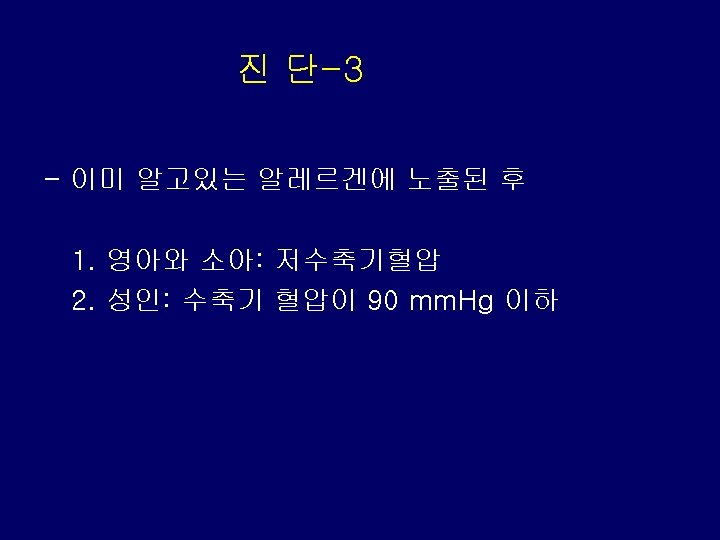 진 단-3

- 이미 알고있는 알레르겐에 노출된 후

1. 영아와 소아: 저수축기혈압
2. 성인: 수축기 혈압이 90 mmHg 이하